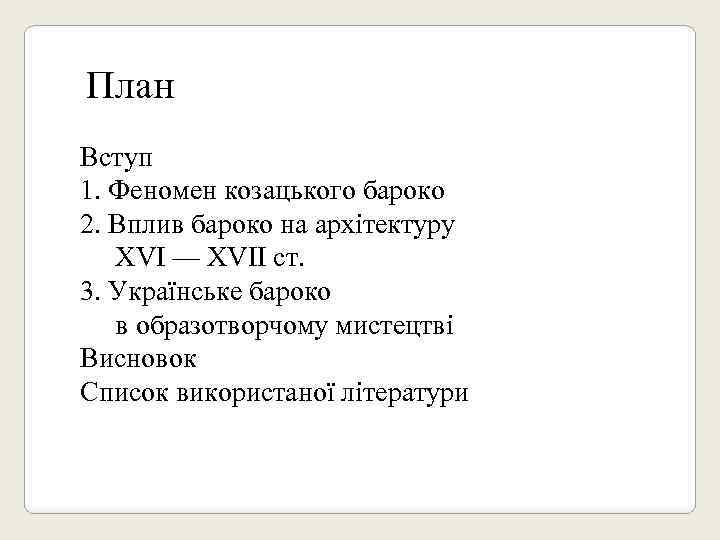 План

Вступ
1. Феномен козацького бароко
2. Вплив бароко на архітектуру XVI — XVII ст.
3. Українське бароко в образотворчому мистецтві
Висновок
Список використаної літератури